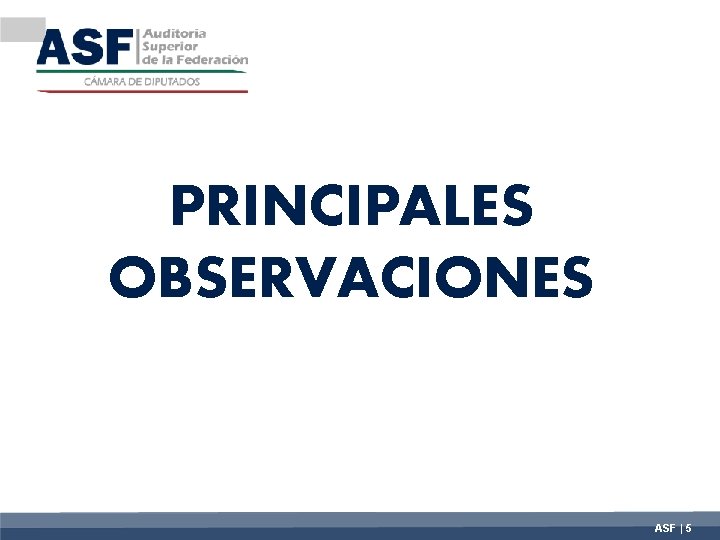 ASF Auditoría Superior de la Federación
CÁMARA DE DIPUTADOS

PRINCIPALES OBSERVACIONES

ASF | 5